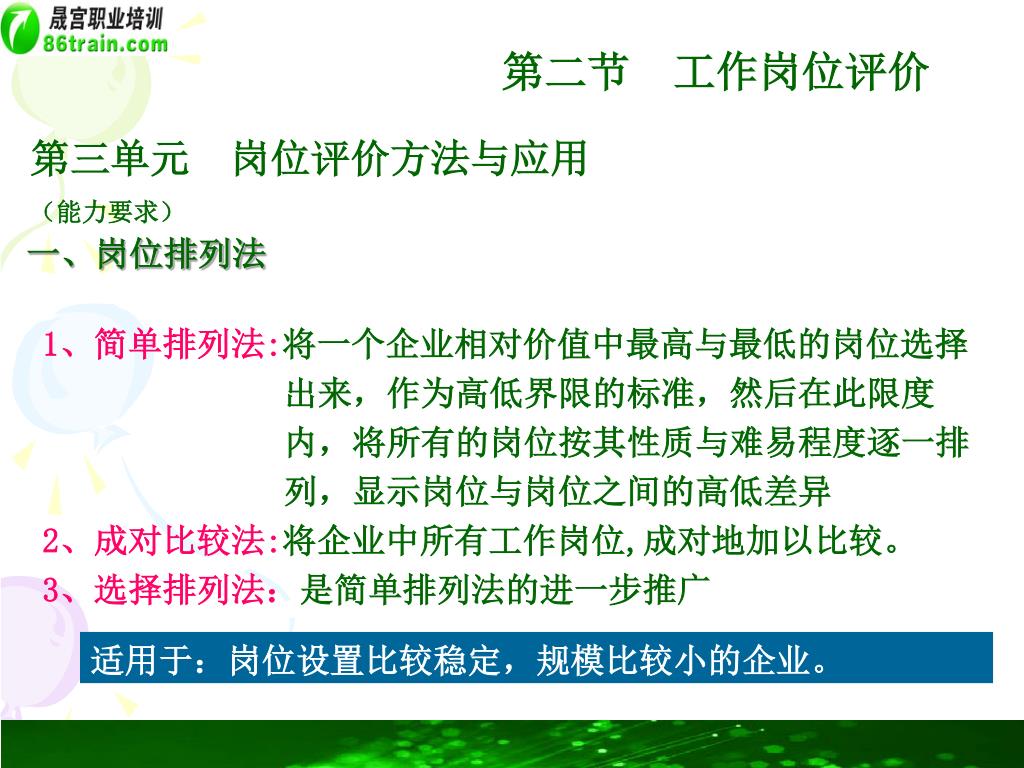 晟宫职业培训
86train.com

第二节　工作岗位评价

第三单元　岗位评价方法与应用

（能力要求）

一、岗位排列法

1、简单排列法:将一个企业相对价值中最高与最低的岗位选择出来，作为高低界限的标准，然后在此限度内，将所有的岗位按其性质与难易程度逐一排列，显示岗位与岗位之间的高低差异

2、成对比较法:将企业中所有工作岗位,成对地加以比较。

3、选择排列法：是简单排列法的进一步推广

适用于：岗位设置比较稳定，规模比较小的企业。